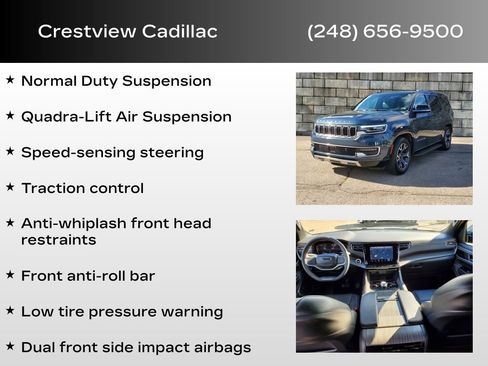 Crestview Cadillac (248) 656-9500

★ Normal Duty Suspension

★ Quadra-Lift Air Suspension

★ Speed-sensing steering

★ Traction control

★ Anti-whiplash front head restraints

★ Front anti-roll bar

★ Low tire pressure warning

★ Dual front side impact airbags